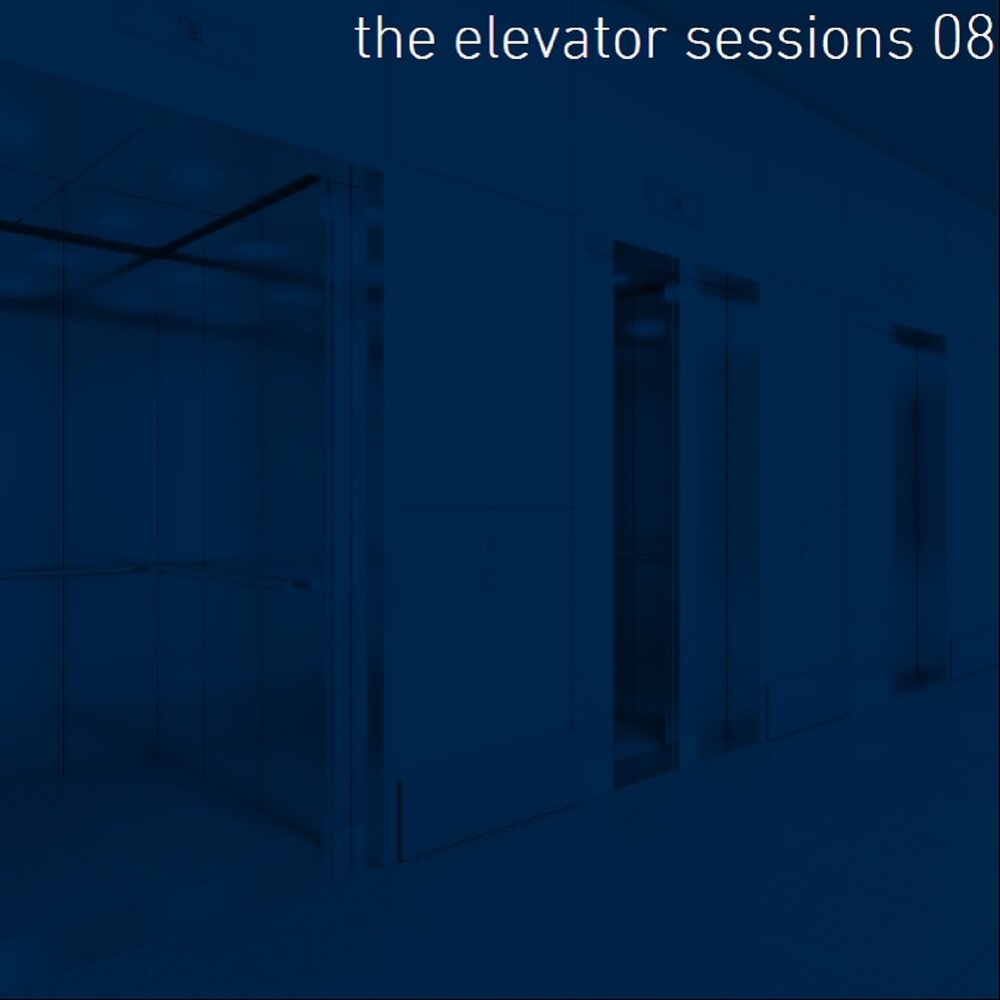 the elevator sessions 08